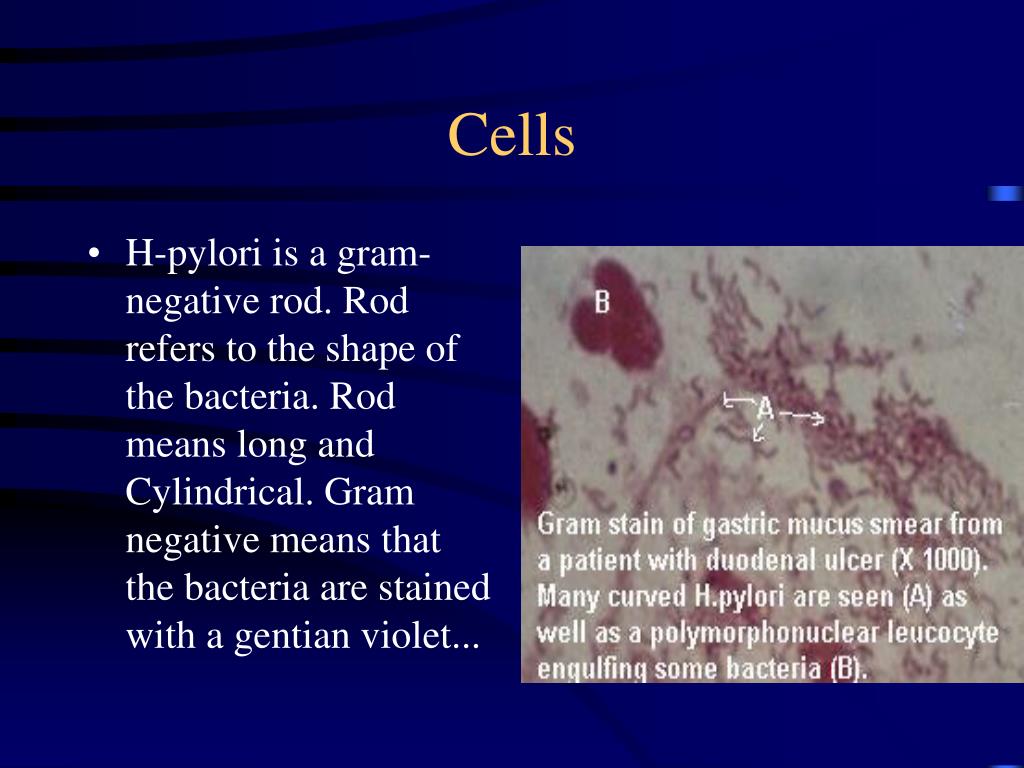 Cells

• H-pylori is a gram-negative rod. Rod refers to the shape of the bacteria. Rod means long and Cylindrical. Gram negative means that the bacteria are stained with a gentian violet...

B

A

Gram stain of gastric mucus smear from a patient with duodenal ulcer (X 1000). Many curved H.pylori are seen (A) as well as a polymorphonuclear leucocyte engulfing some bacteria (B).